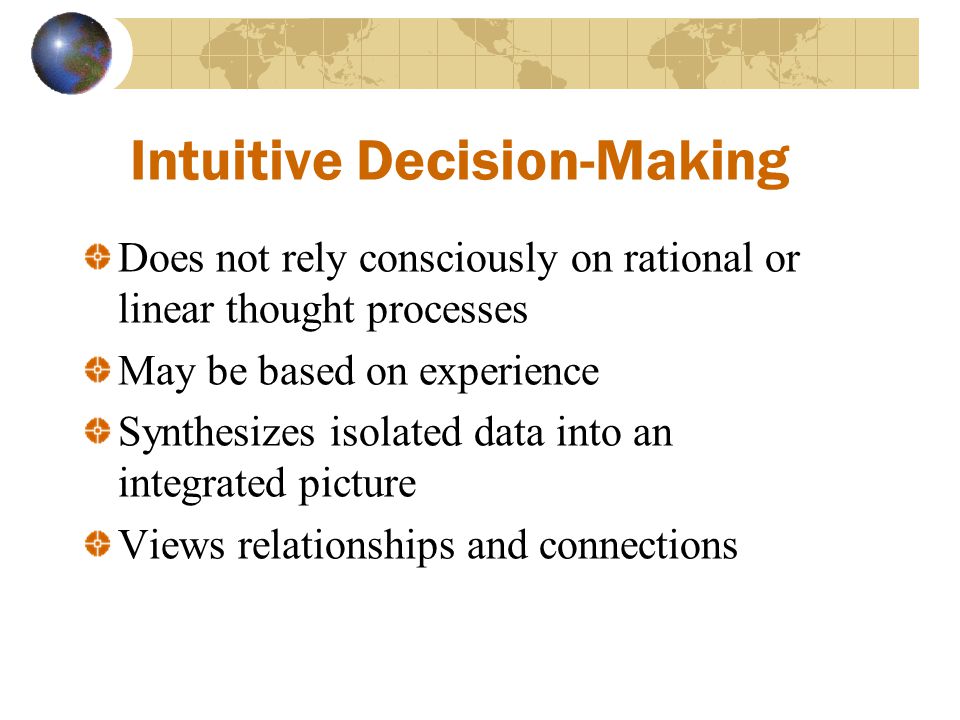 Intuitive Decision-Making

Does not rely consciously on rational or linear thought processes

May be based on experience

Synthesizes isolated data into an integrated picture

Views relationships and connections